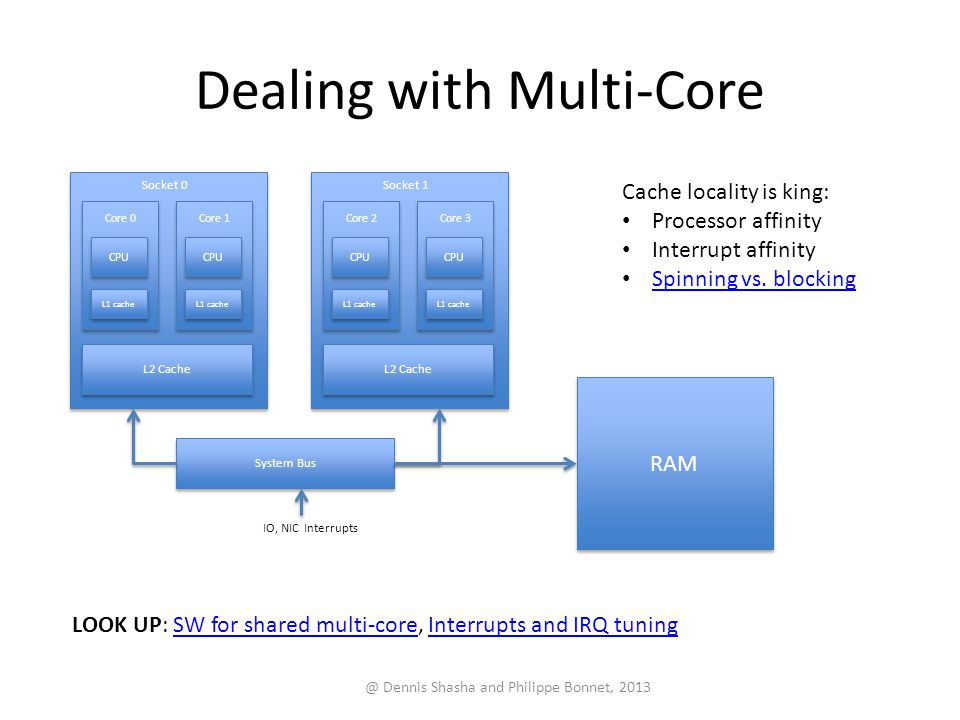 Dealing with Multi-Core

Socket 0

Core 0

CPU

L1 cache

Core 1

CPU

L1 cache

L2 Cache

Socket 1

Core 2

CPU

L1 cache

Core 3

CPU

L1 cache

L2 Cache

System Bus

IO, NIC Interrupts

RAM

Cache locality is king:
• Processor affinity
• Interrupt affinity
• Spinning vs. blocking

LOOK UP: SW for shared multi-core, Interrupts and IRQ tuning

@ Dennis Shasha and Philippe Bonnet, 2013